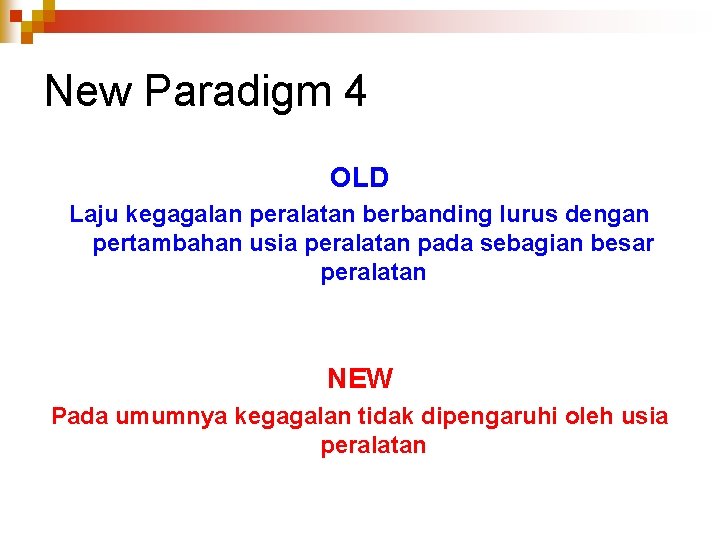 New Paradigm 4

OLD

Laju kegagalan peralatan berbanding lurus dengan pertambahan usia peralatan pada sebagian besar peralatan

NEW

Pada umumnya kegagalan tidak dipengaruhi oleh usia peralatan